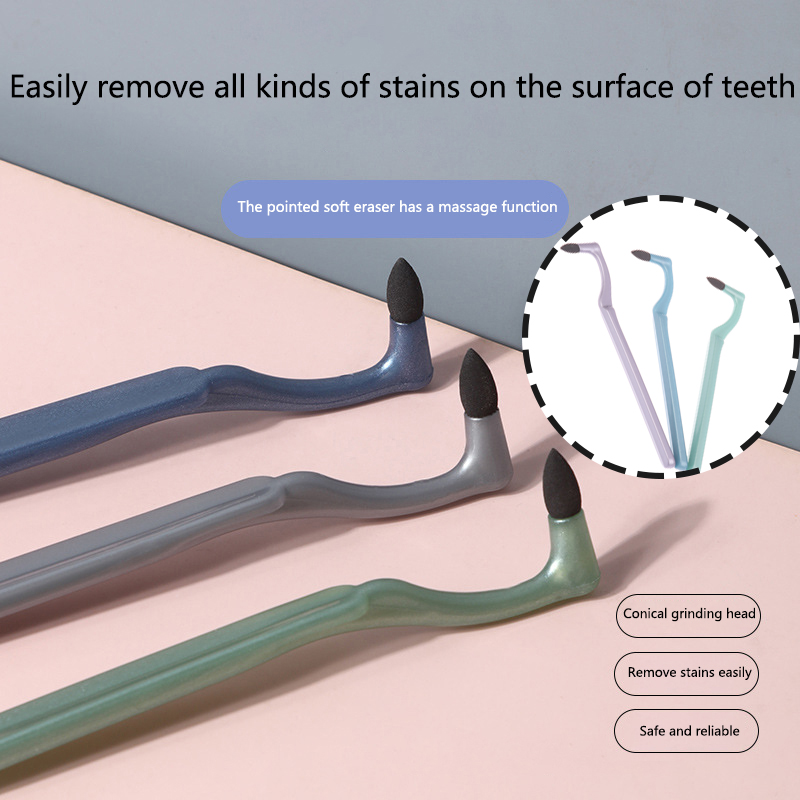 Easily remove all kinds of stains on the surface of teeth

The pointed soft eraser has a massage function

Conical grinding head

Remove stains easily

Safe and reliable